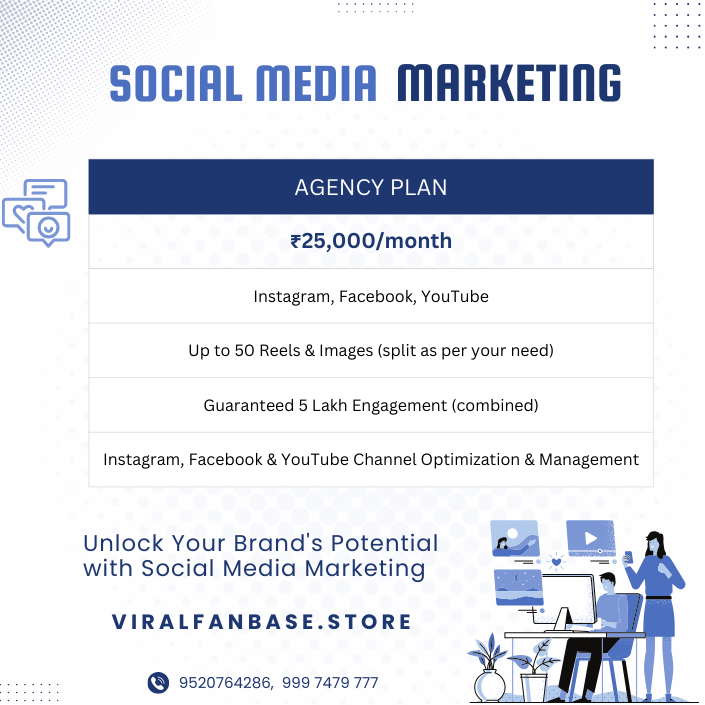 SOCIAL MEDIA MARKETING

| AGENCY PLAN |
|---|
| ₹25,000/month |
| Instagram, Facebook, YouTube |
| Up to 50 Reels & Images (split as per your need) |
| Guaranteed 5 Lakh Engagement (combined) |
| Instagram, Facebook & YouTube Channel Optimization & Management |

Unlock Your Brand's Potential with Social Media Marketing

VIRALFANBASE.STORE

9520764286, 999 7479 777